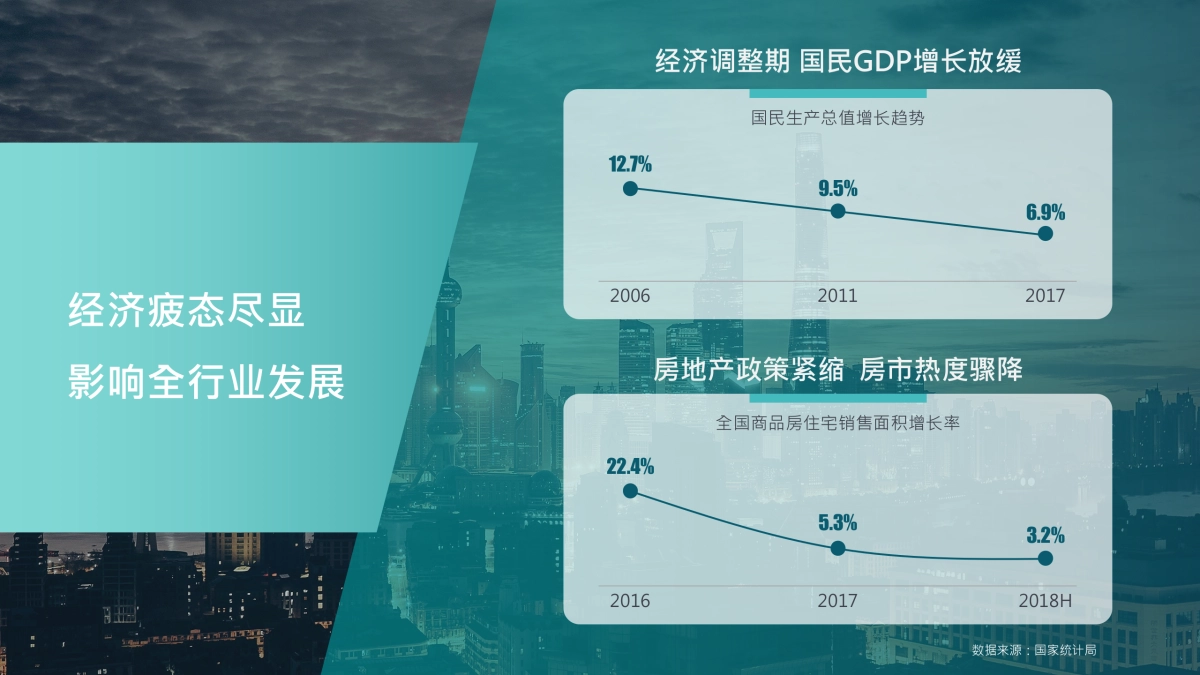 经济疲态尽显
影响全行业发展

经济调整期 国民GDP增长放缓

国民生产总值增长趋势

12.7%
9.5%
6.9%

2006
2011
2017

房地产政策紧缩 房市热度骤降

全国商品房住宅销售面积增长率

22.4%
5.3%
3.2%

2016
2017
2018H

数据来源：国家统计局